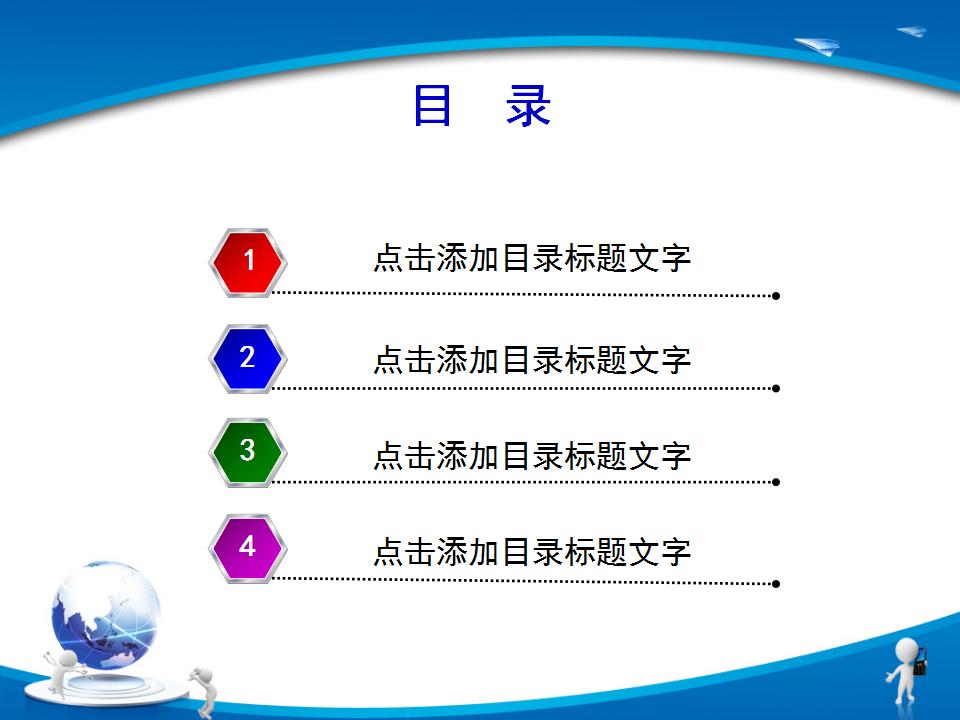 目　录

1 点击添加目录标题文字

2 点击添加目录标题文字

3 点击添加目录标题文字

4 点击添加目录标题文字